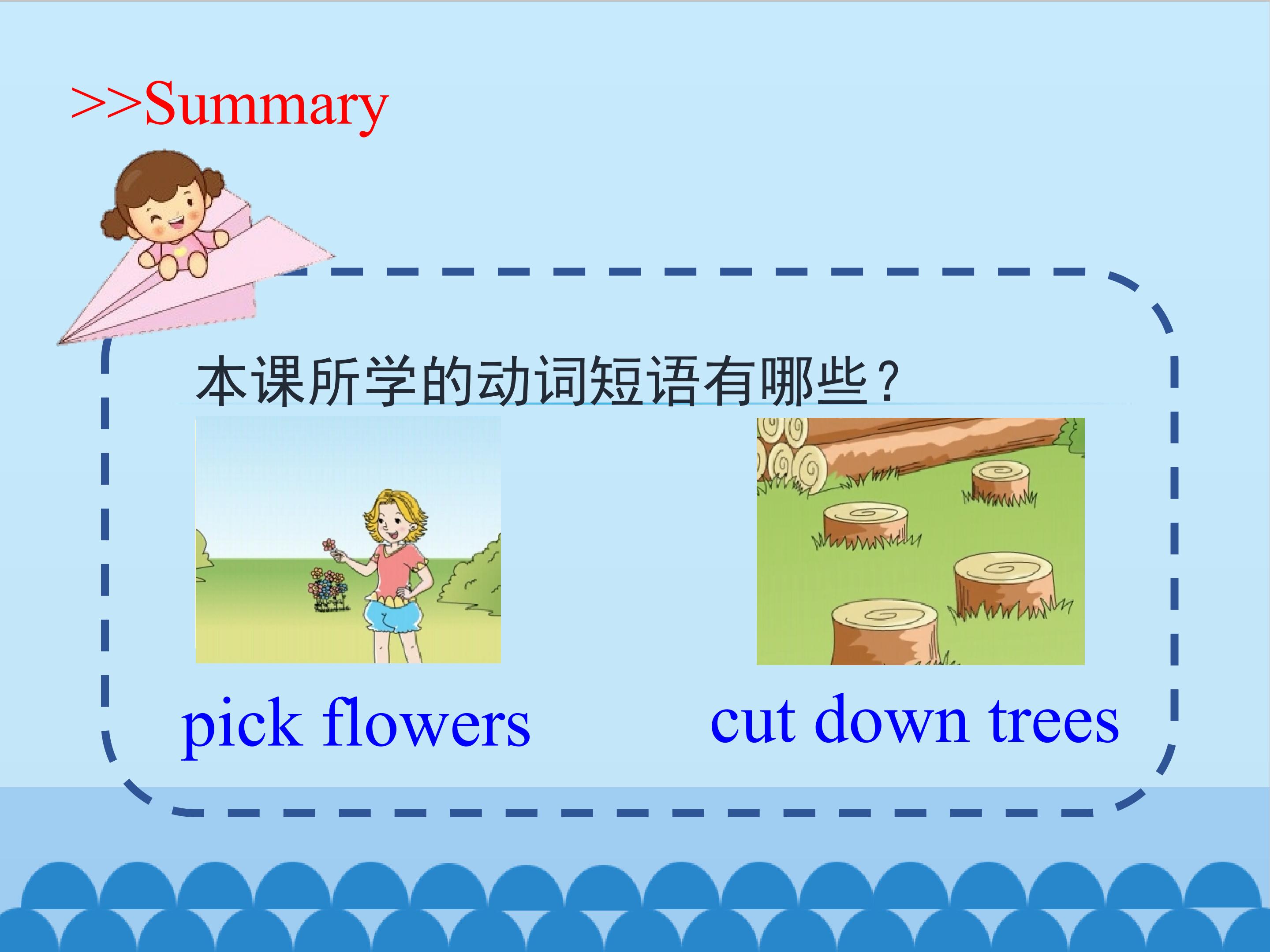 >>Summary

本课所学的动词短语有哪些？

pick flowers

cut down trees